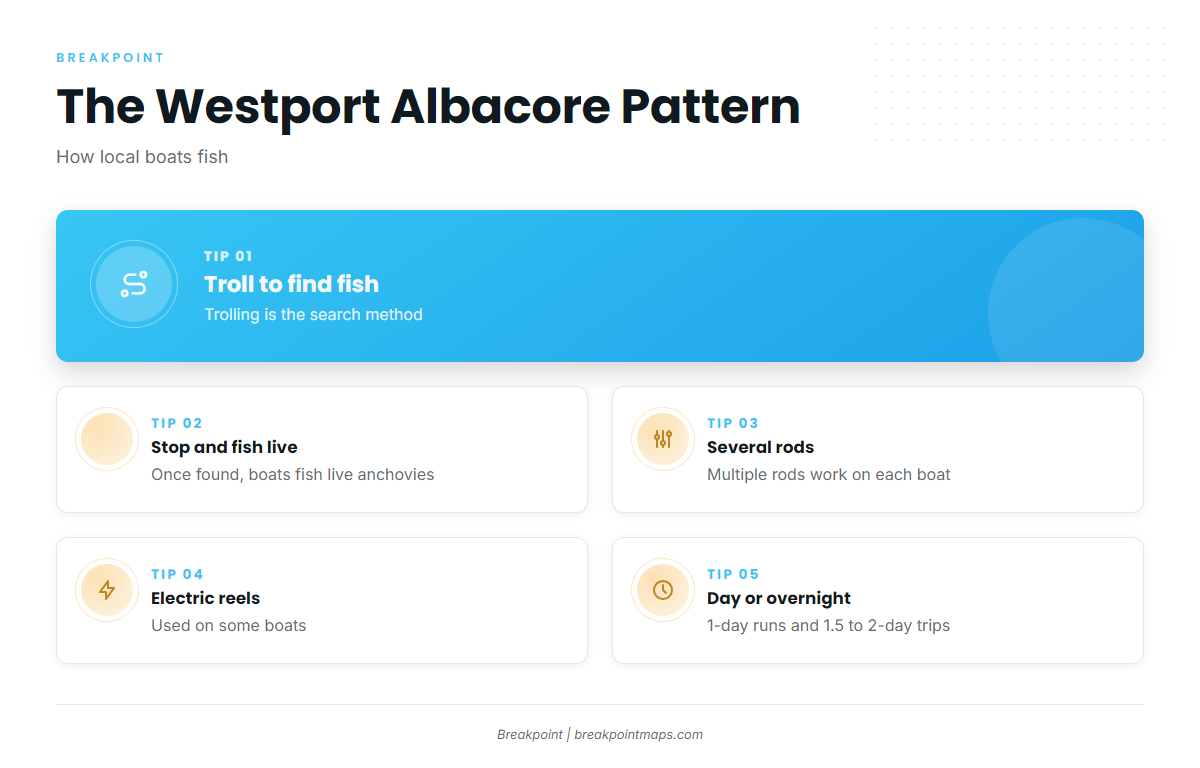 BREAKPOINT

The Westport Albacore Pattern

How local boats fish

TIP 01

Troll to find fish

Trolling is the search method

TIP 02

Stop and fish live

Once found, boats fish live anchovies

TIP 03

Several rods

Multiple rods work on each boat

TIP 04

Electric reels

Used on some boats

TIP 05

Day or overnight

1-day runs and 1.5 to 2-day trips

Breakpoint | breakpointmaps.com